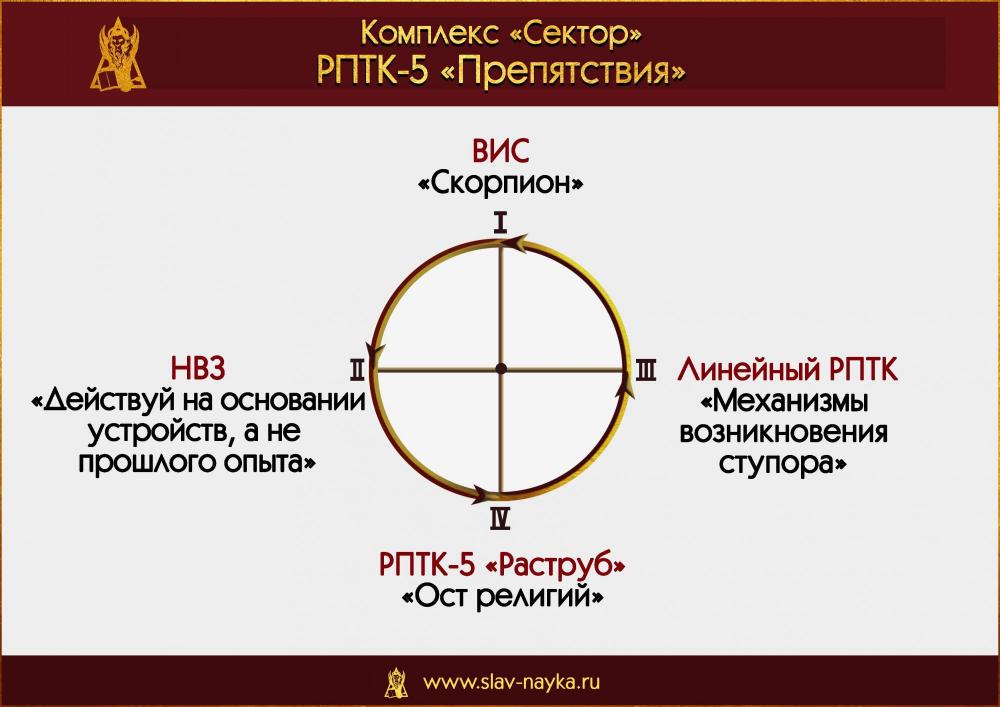 Комплекс «Сектор»
РПТК-5 «Препятствия»

ВИС
«Скорпион»

I

НВЗ
«Действуй на основании устройств, а не прошлого опыта»

II

III

Линейный РПТК
«Механизмы возникновения ступора»

IV

РПТК-5 «Раструб»
«Ост религий»

www.slav-nayka.ru